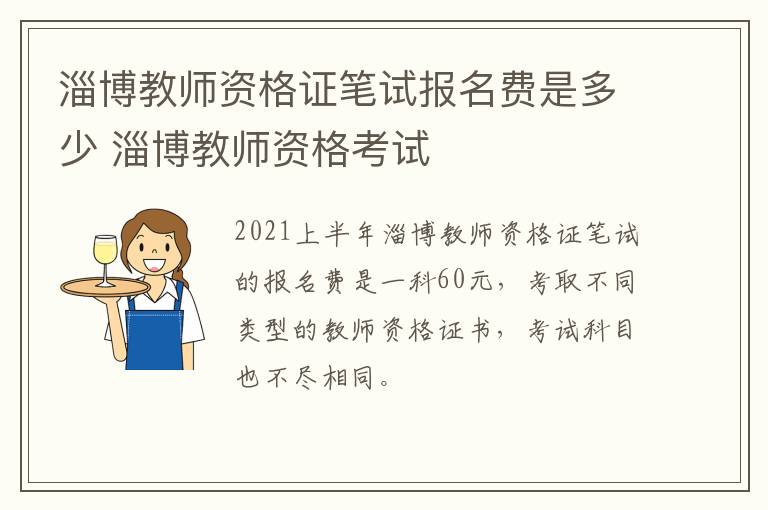 淄博教师资格证笔试报名费是多少 淄博教师资格考试

2021上半年淄博教师资格证笔试的报名费是一科60元，考取不同类型的教师资格证书，考试科目也不尽相同。